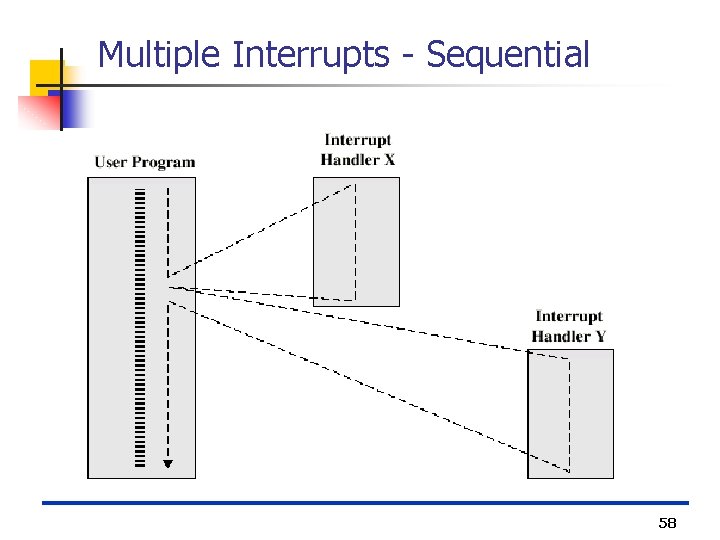 Multiple Interrupts - Sequential

User Program

Interrupt Handler X

Interrupt Handler Y

58